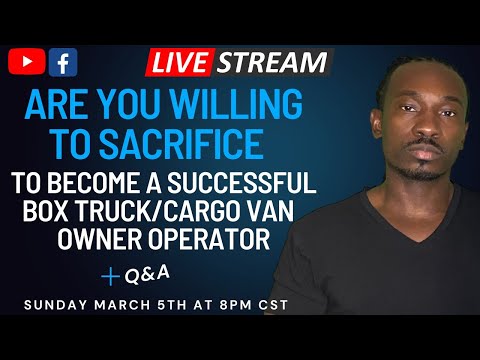 f

LIVE STREAM

ARE YOU WILLING TO SACRIFICE

TO BECOME A SUCCESSFUL BOX TRUCK/CARGO VAN OWNER OPERATOR

+ Q&A

SUNDAY MARCH 5TH AT 8PM CST